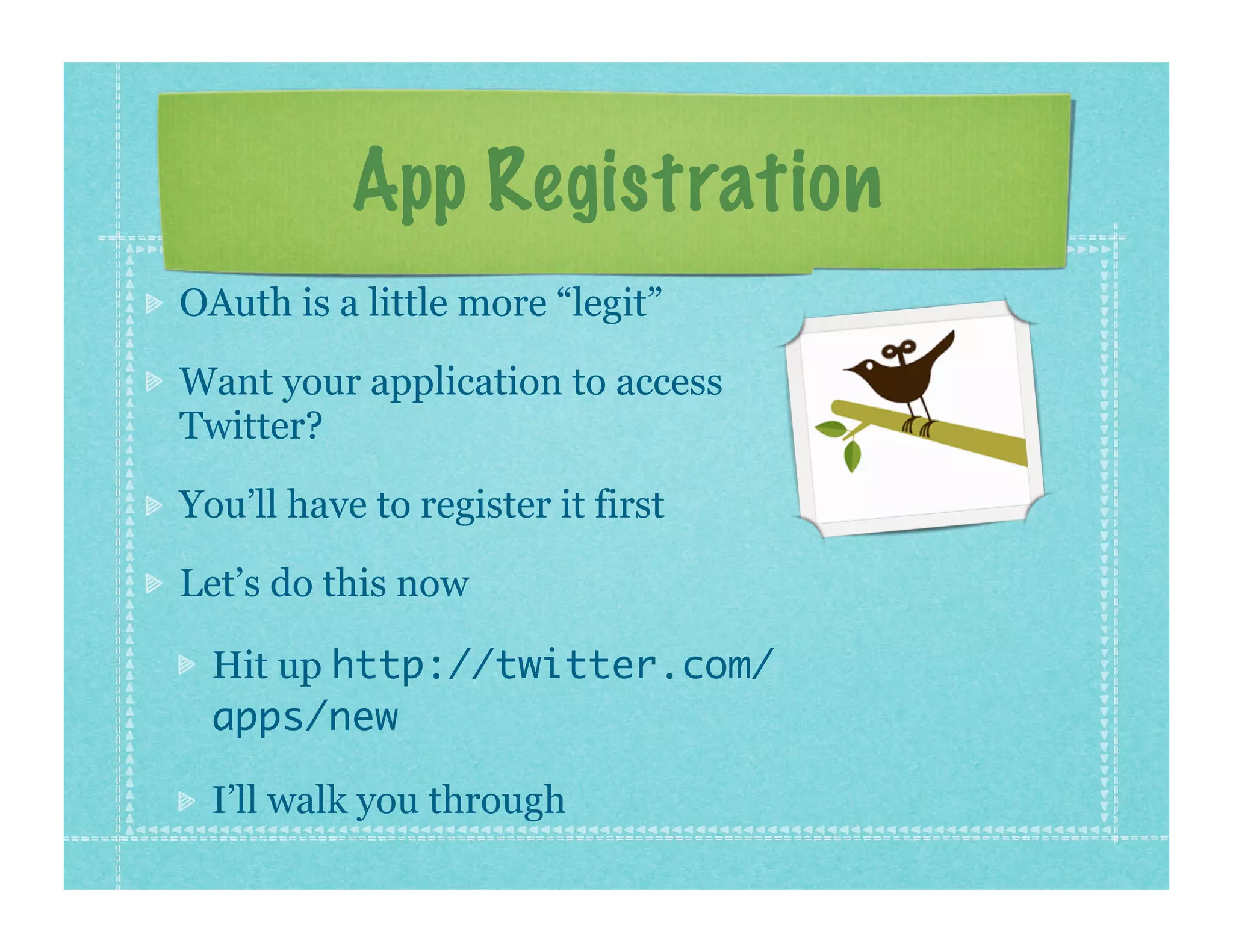 App Registration

OAuth is a little more “legit”

Want your application to access Twitter?

You’ll have to register it first

Let’s do this now

Hit up http://twitter.com/apps/new

I’ll walk you through